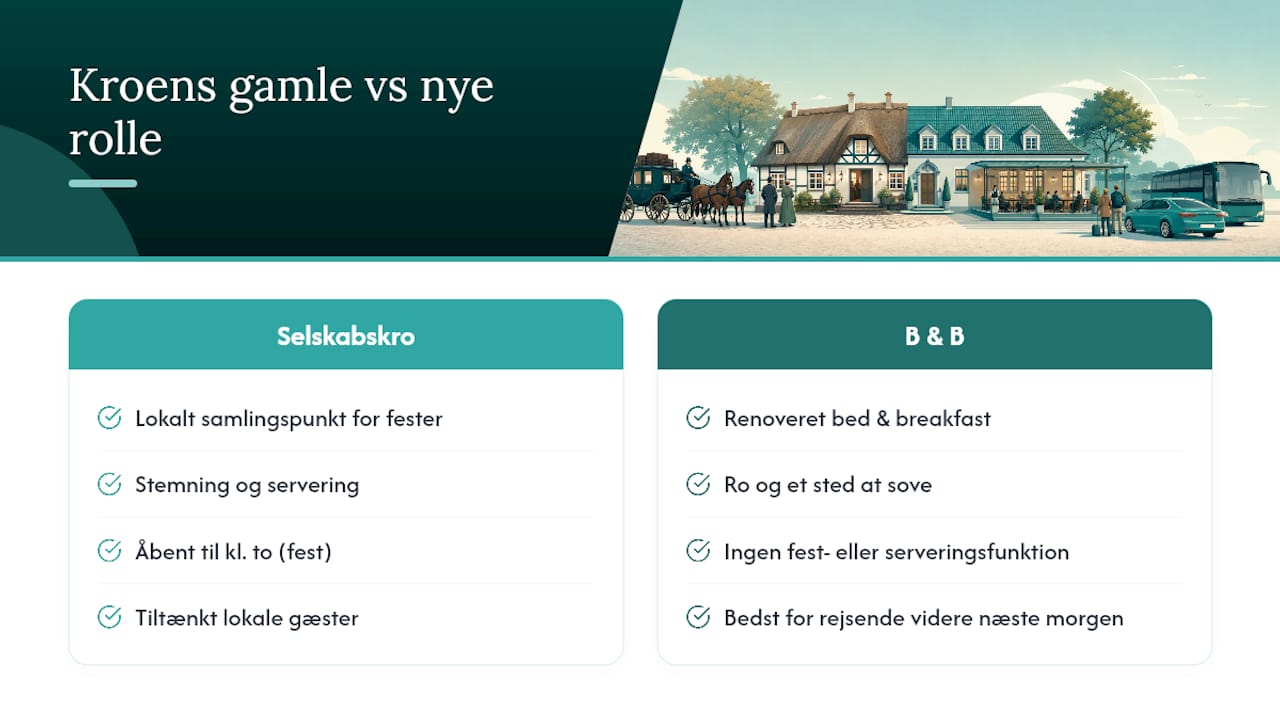 Kroens gamle vs nye rolle

Selskabskro

Lokalt samlingspunkt for fester

Stemning og servering

Åbent til kl. to (fest)

Tiltænkt lokale gæster

B & B

Renoveret bed & breakfast

Ro og et sted at sove

Ingen fest- eller serveringsfunktion

Bedst for rejsende videre næste morgen